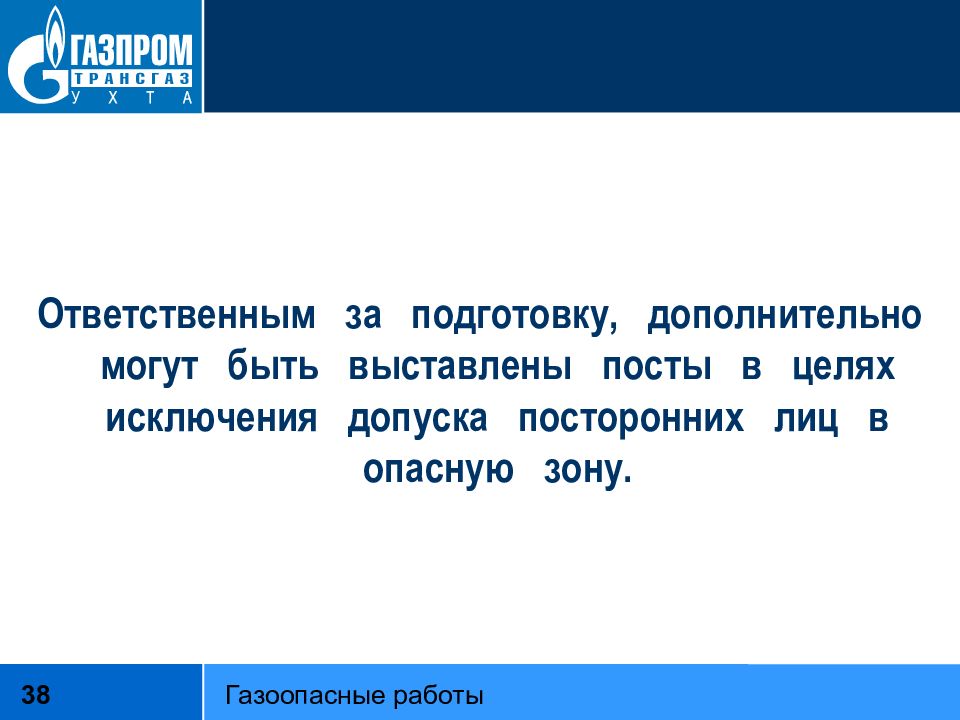 ГАЗПРОМ
ТРАНСГАЗ
УХТА

Ответственным за подготовку, дополнительно могут быть выставлены посты в целях исключения допуска посторонних лиц в опасную зону.

38

Газоопасные работы